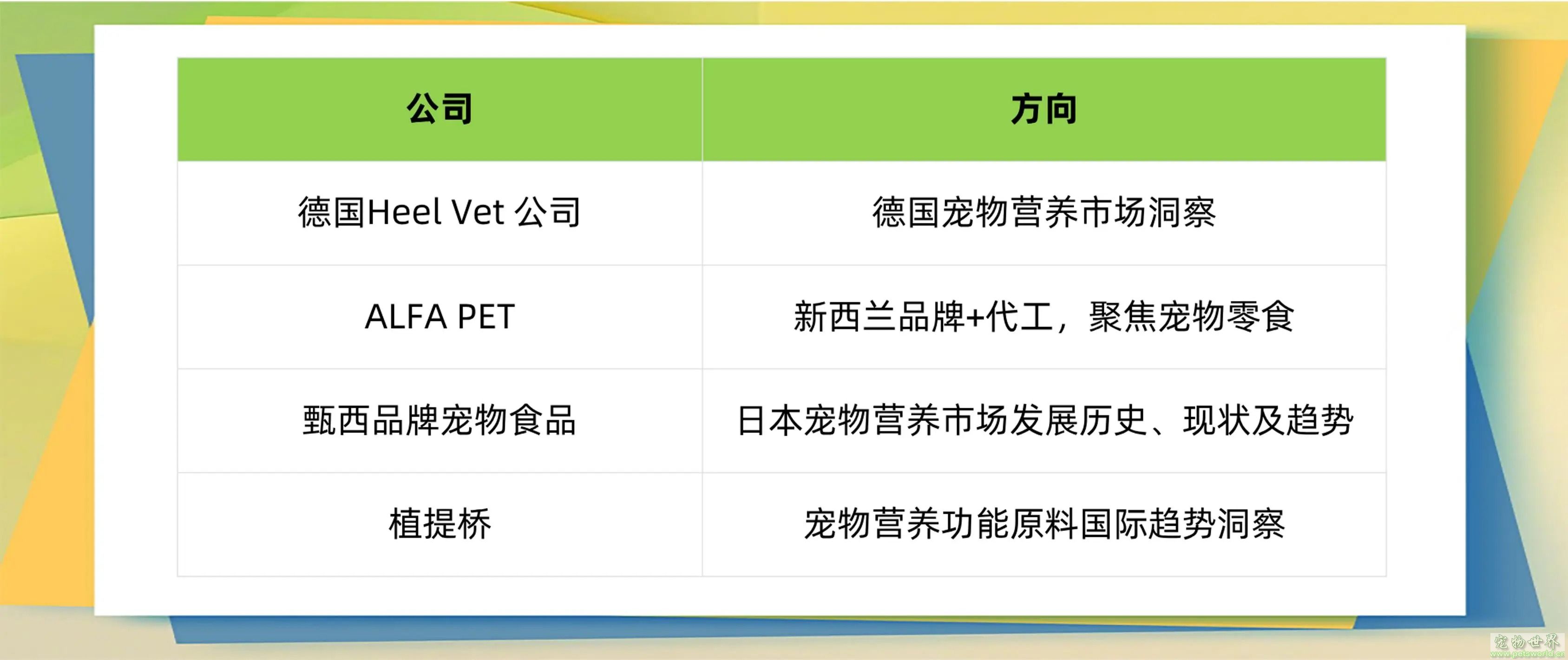 | 公司 | 方向 |
|---|---|
| 德国Heel Vet 公司 | 德国宠物营养市场洞察 |
| ALFA PET | 新西兰品牌+代工，聚焦宠物零食 |
| 甄西品牌宠物食品 | 日本宠物营养市场发展历史、现状及趋势 |
| 植提桥 | 宠物营养功能原料国际趋势洞察 |

宠物世界
www.petsworld.cn